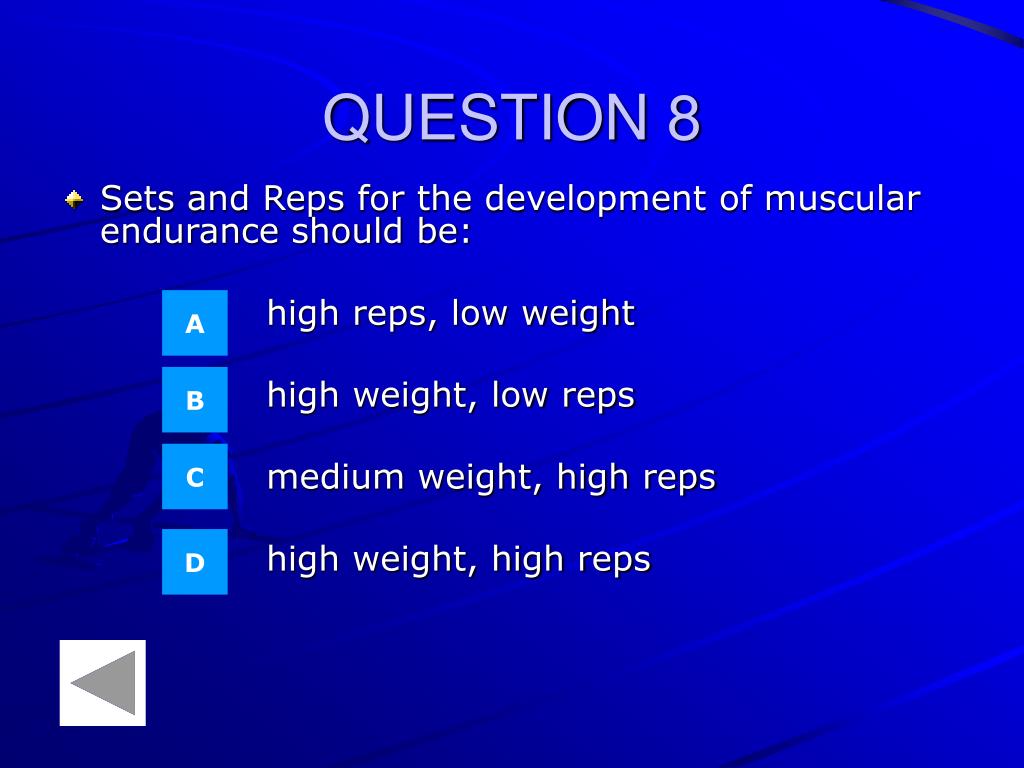 QUESTION 8

Sets and Reps for the development of muscular endurance should be:

A high reps, low weight

B high weight, low reps

C medium weight, high reps

D high weight, high reps